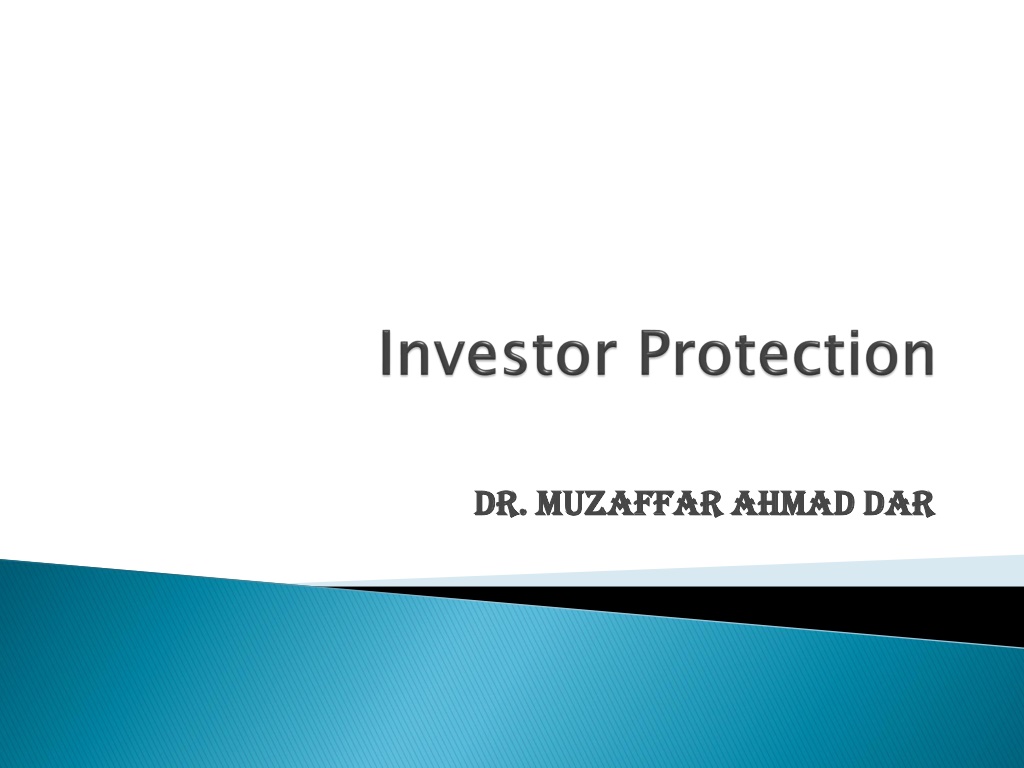 Investor Protection

DR. MUZAFFAR AHMAD DAR